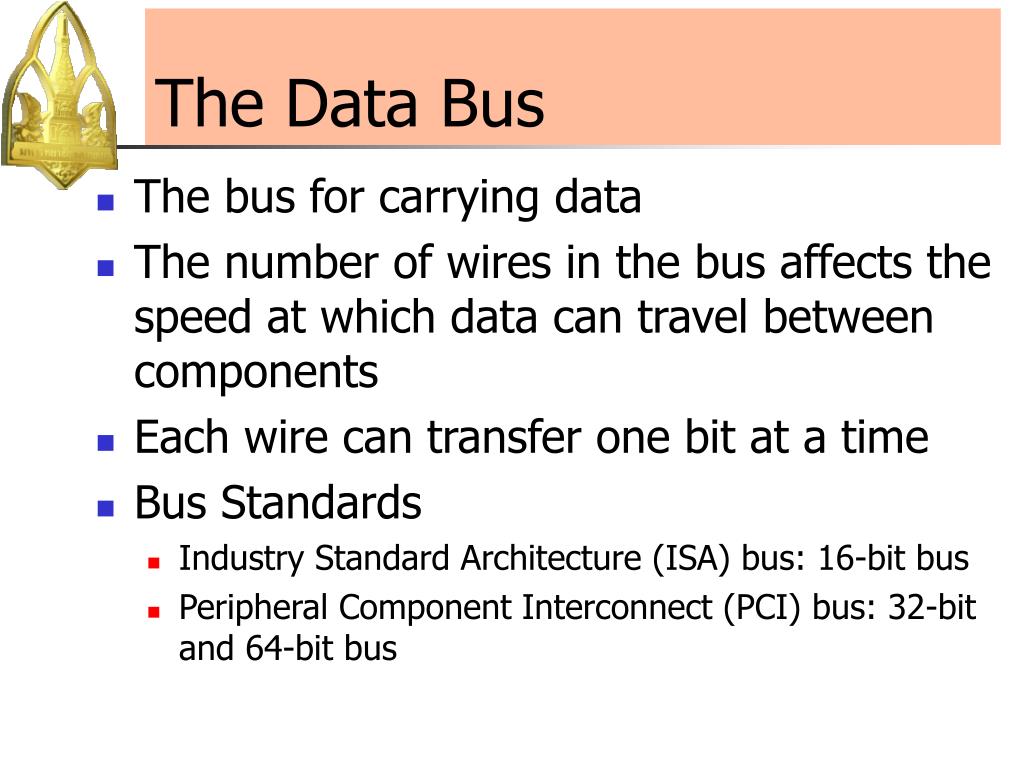 The Data Bus

- The bus for carrying data
- The number of wires in the bus affects the speed at which data can travel between components
- Each wire can transfer one bit at a time
- Bus Standards
  - Industry Standard Architecture (ISA) bus: 16-bit bus
  - Peripheral Component Interconnect (PCI) bus: 32-bit and 64-bit bus